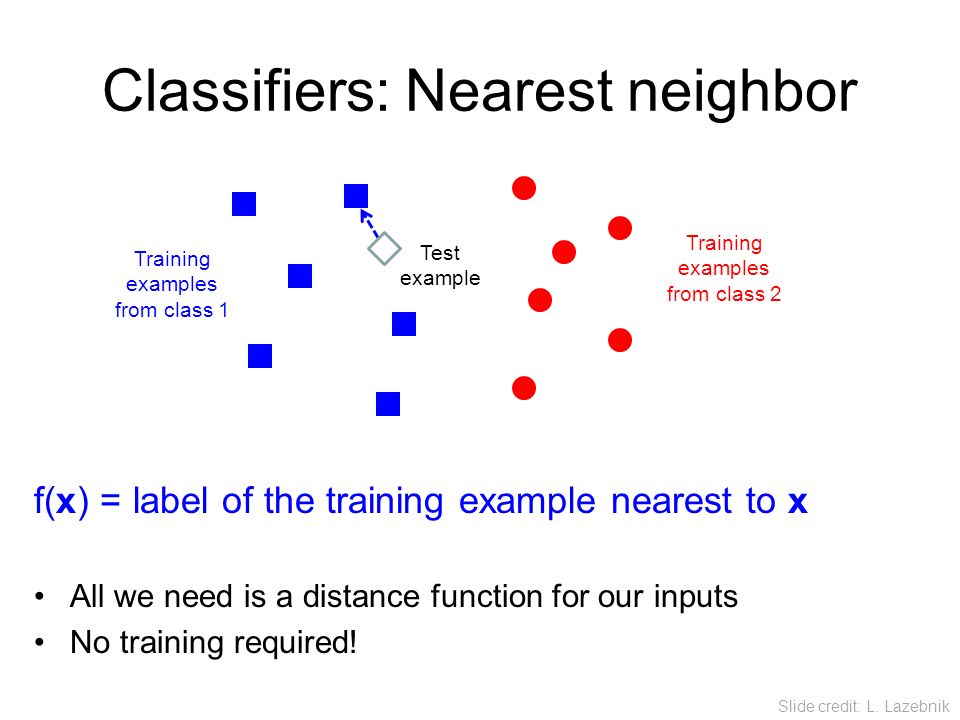 Classifiers: Nearest neighbor

Training examples from class 1

Test example

Training examples from class 2

f(**x**) = label of the training example nearest to **x**

• All we need is a distance function for our inputs
• No training required!

Slide credit: L. Lazebnik